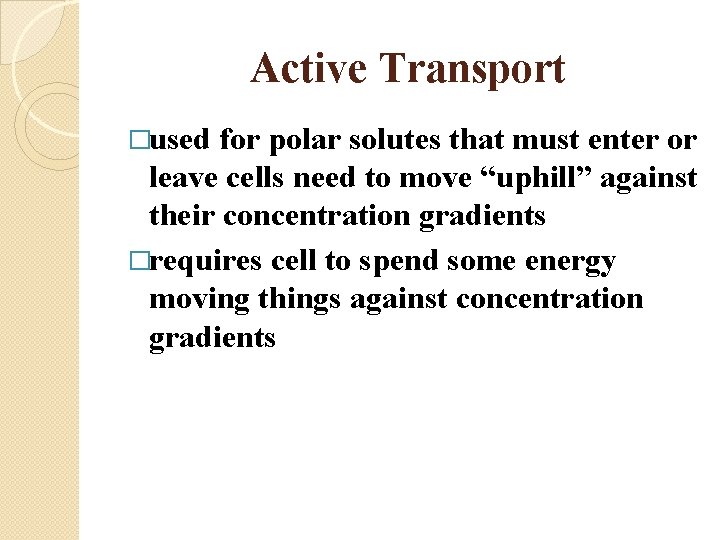 Active Transport

□used for polar solutes that must enter or leave cells need to move “uphill” against their concentration gradients

□requires cell to spend some energy moving things against concentration gradients